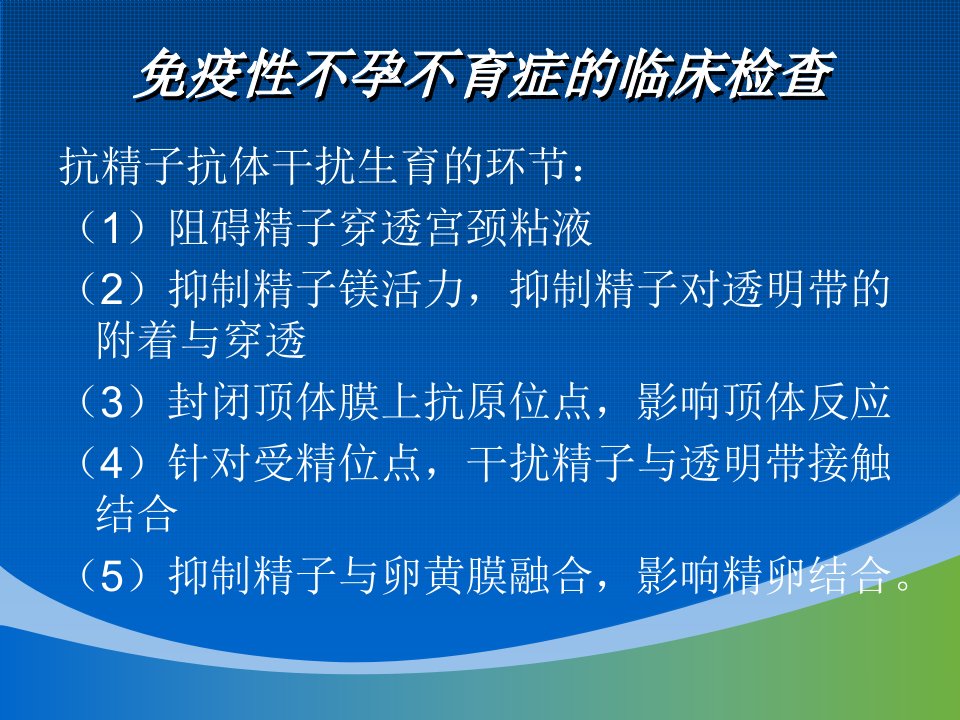 免疫性不孕不育症的临床检查

抗精子抗体干扰生育的环节：

（1）阻碍精子穿透宫颈粘液

（2）抑制精子镁活力，抑制精子对透明带的附着与穿透

（3）封闭顶体膜上抗原位点，影响顶体反应

（4）针对受精位点，干扰精子与透明带接触结合

（5）抑制精子与卵黄膜融合，影响精卵结合。